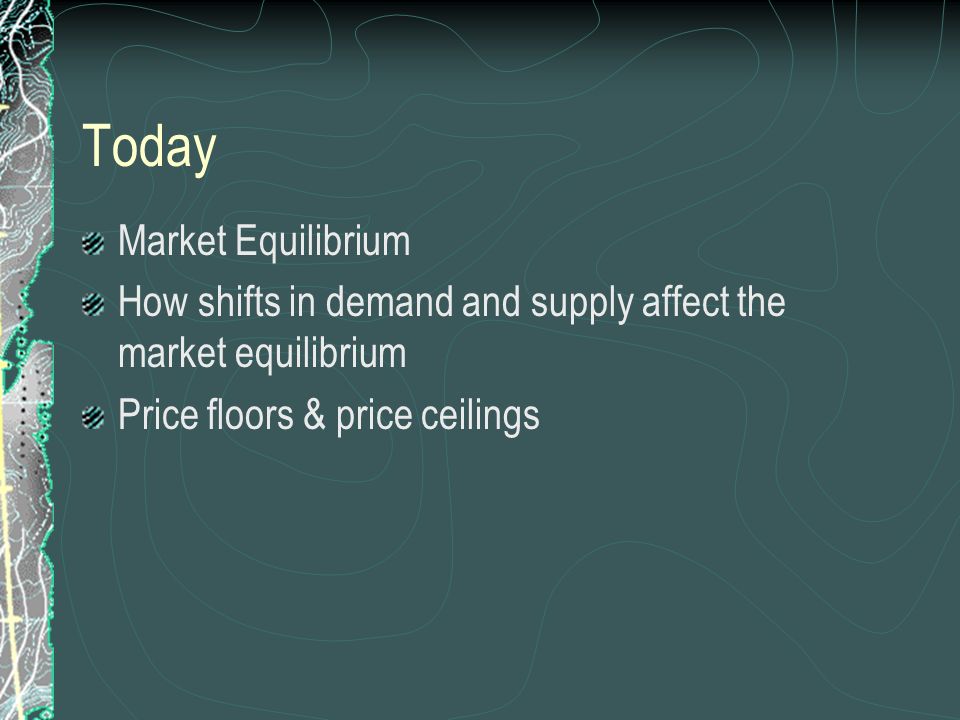 Today

Market Equilibrium

How shifts in demand and supply affect the market equilibrium

Price floors & price ceilings